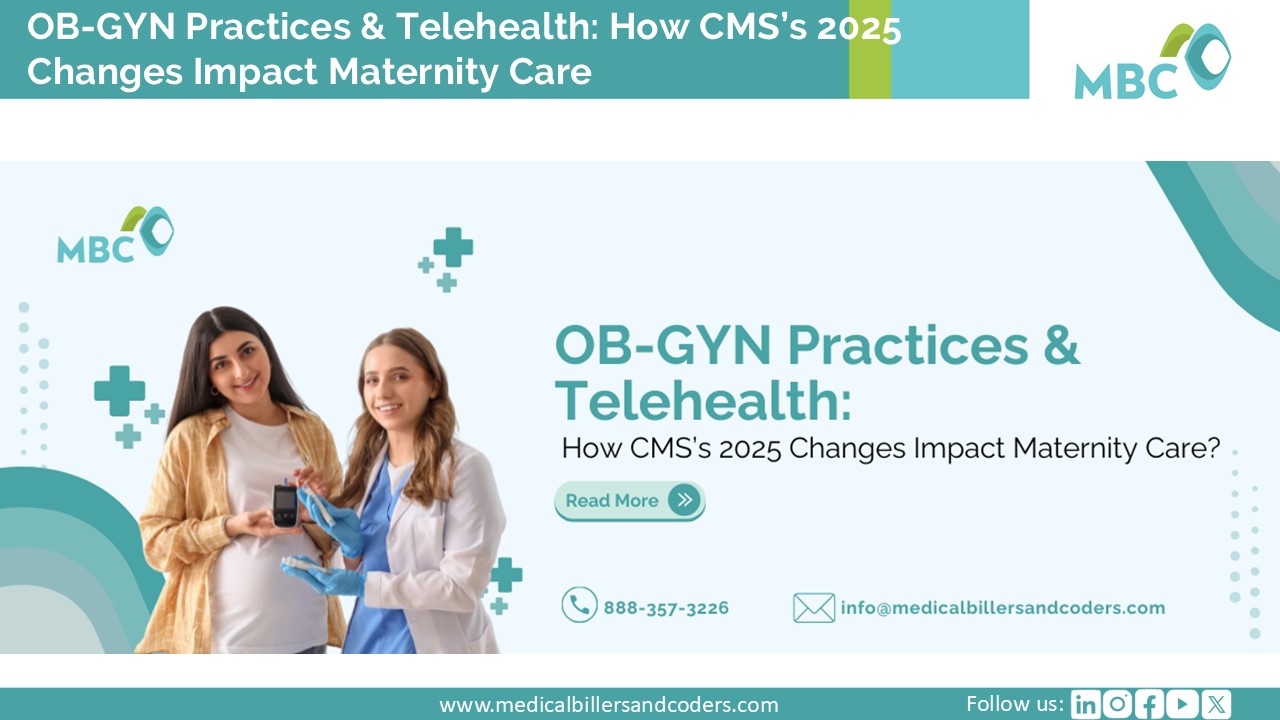 OB-GYN Practices & Telehealth: How CMS's 2025 Changes Impact Maternity Care

MBC

MBC

OB-GYN Practices & Telehealth:

How CMS's 2025 Changes Impact Maternity Care?

Read More

888-357-3226

info@medicalbillersandcoders.com

www.medicalbillersandcoders.com

Follow us: